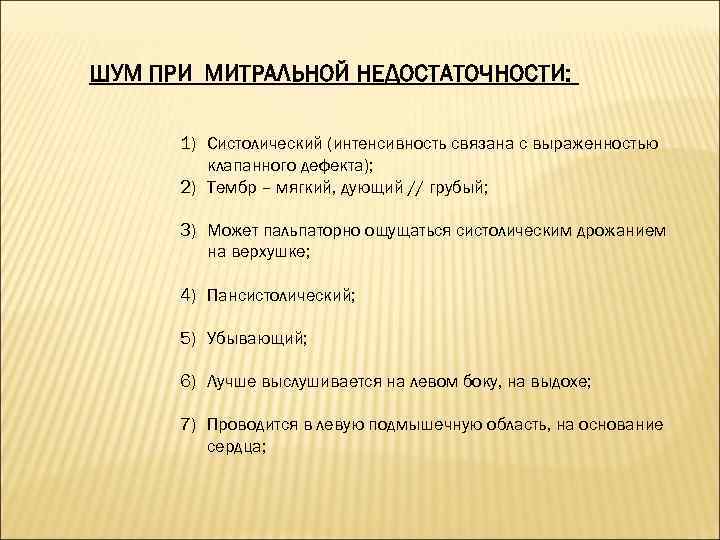 ШУМ ПРИ МИТРАЛЬНОЙ НЕДОСТАТОЧНОСТИ:

1) Систолический (интенсивность связана с выраженностью клапанного дефекта);
2) Тембр – мягкий, дующий // грубый;

3) Может пальпаторно ощущаться систолическим дрожанием на верхушке;

4) Пансистолический;

5) Убывающий;

6) Лучше выслушивается на левом боку, на выдохе;

7) Проводится в левую подмышечную область, на основание сердца;